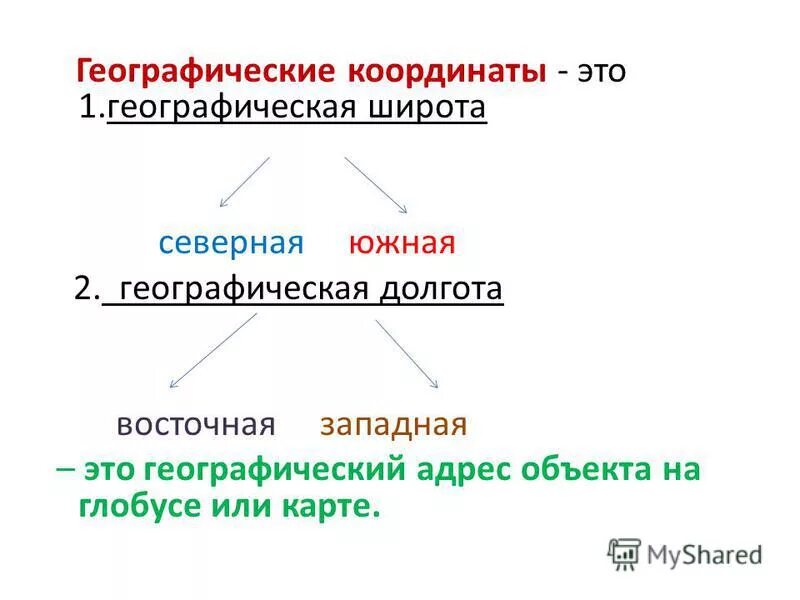 Географические координаты - это
1.географическая широта

северная южная

2. географическая долгота

восточная западная

– это географический адрес объекта на глобусе или карте.

MyShared